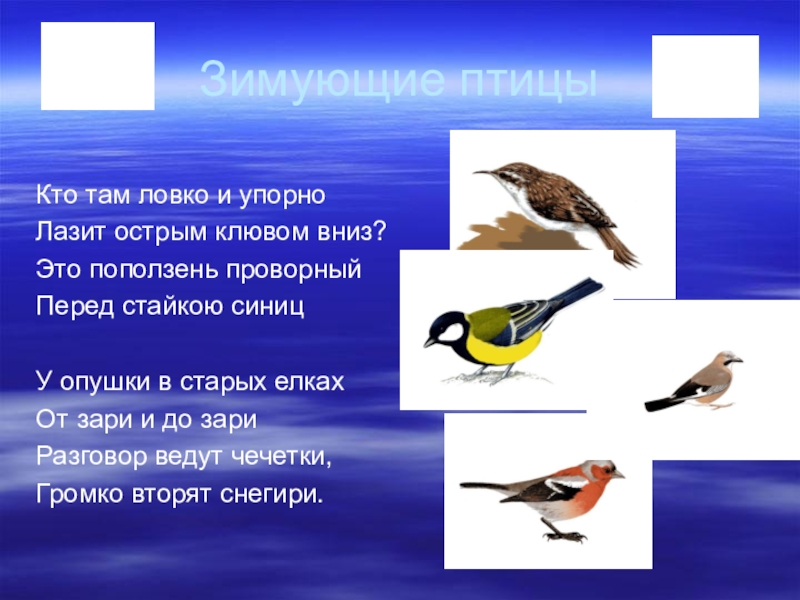 Зимующие птицы

Кто там ловко и упорно
Лазит острым клювом вниз?
Это поползень проворный
Перед стайкою синиц

У опушки в старых елках
От зари и до зари
Разговор ведут чечетки,
Громко вторят снегири.